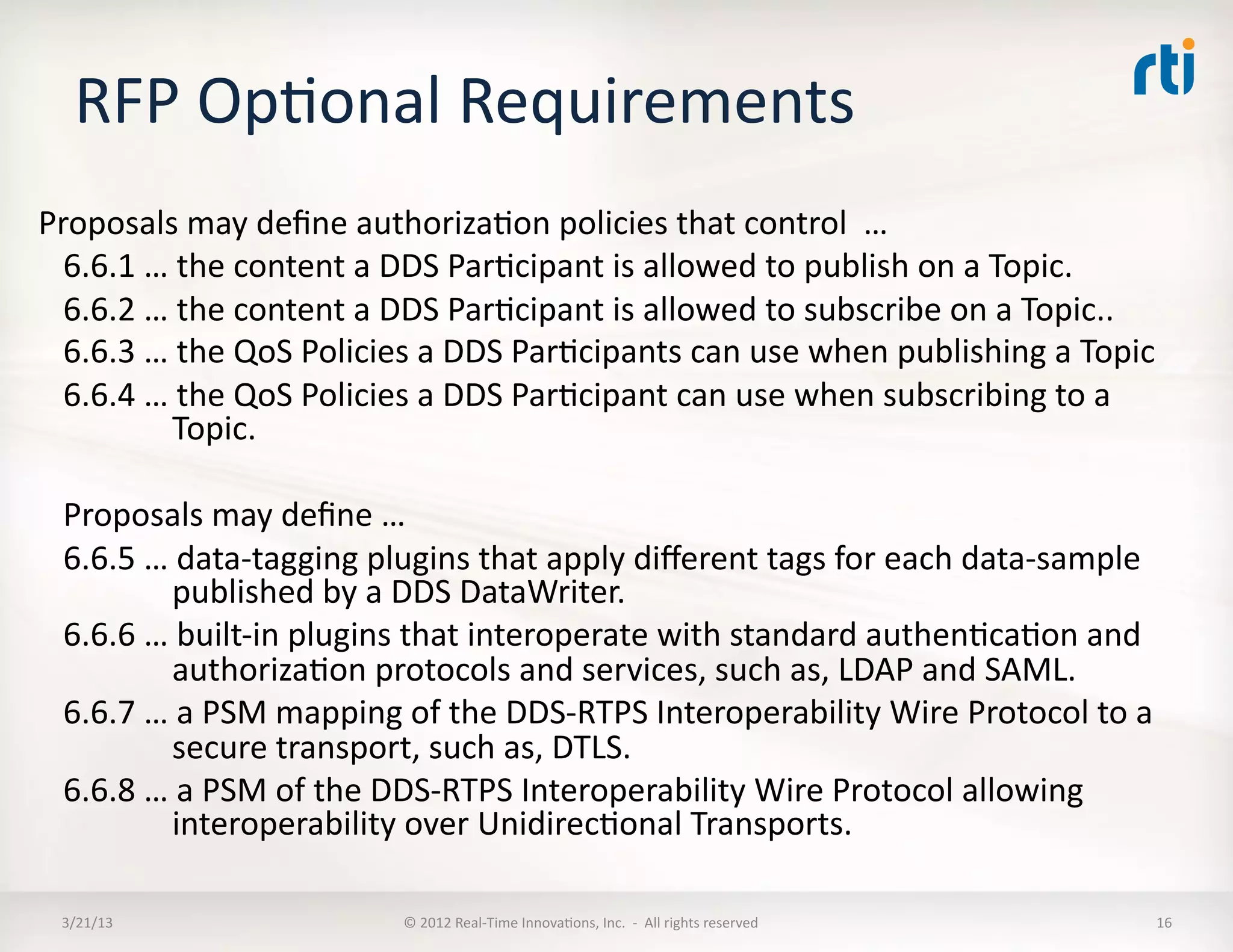 rti

RFP Optional Requirements

Proposals may define authorization policies that control …

6.6.1 … the content a DDS Participant is allowed to publish on a Topic.

6.6.2 … the content a DDS Participant is allowed to subscribe on a Topic..

6.6.3 … the QoS Policies a DDS Participants can use when publishing a Topic

6.6.4 … the QoS Policies a DDS Participant can use when subscribing to a Topic.

Proposals may define …

6.6.5 … data-tagging plugins that apply different tags for each data-sample published by a DDS DataWriter.

6.6.6 … built-in plugins that interoperate with standard authentication and authorization protocols and services, such as, LDAP and SAML.

6.6.7 … a PSM mapping of the DDS-RTPS Interoperability Wire Protocol to a secure transport, such as, DTLS.

6.6.8 … a PSM of the DDS-RTPS Interoperability Wire Protocol allowing interoperability over Unidirectional Transports.

3/21/13 © 2012 Real-Time Innovations, Inc. - All rights reserved 16